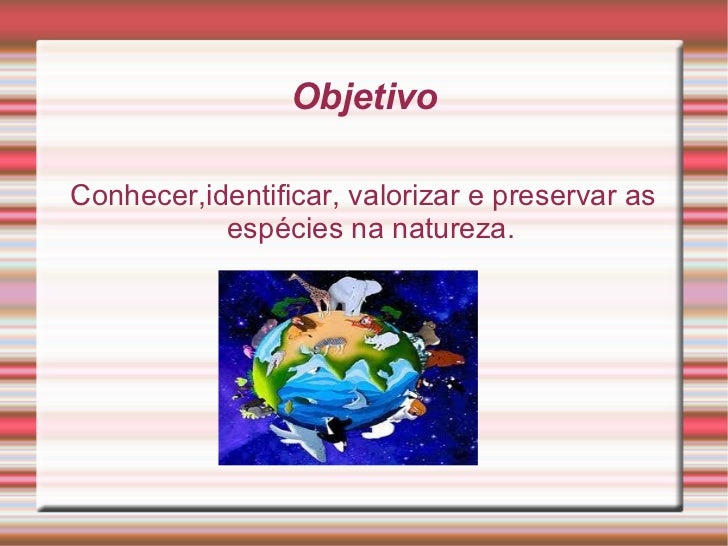 Objetivo

Conhecer,identificar, valorizar e preservar as espécies na natureza.